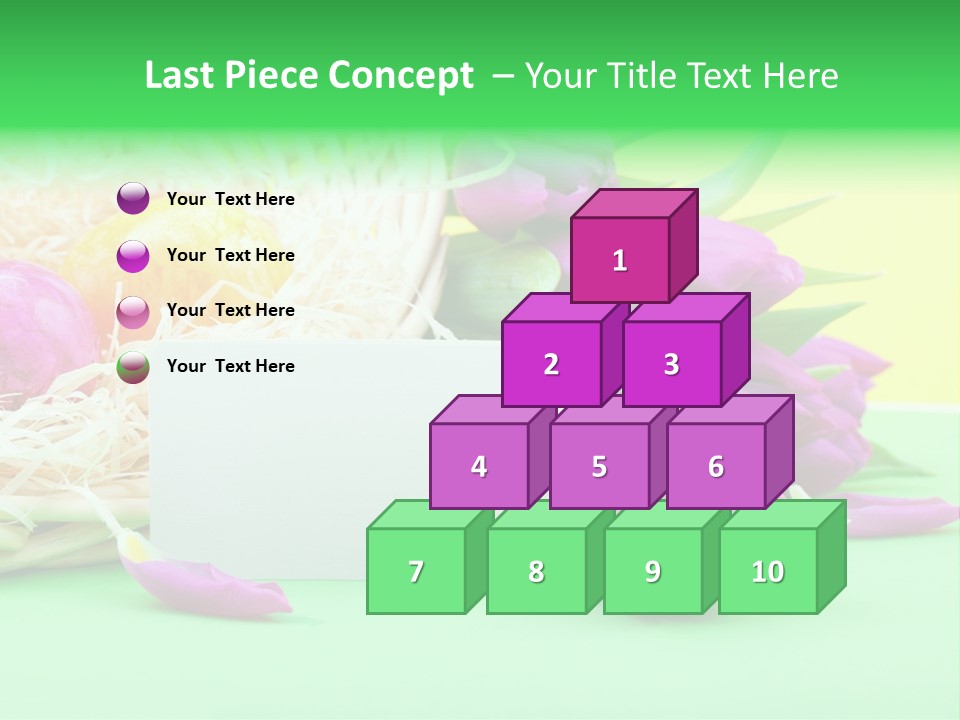 Last Piece Concept – Your Title Text Here

Your Text Here

Your Text Here

Your Text Here

Your Text Here

1

2

3

4

5

6

7

8

9

10